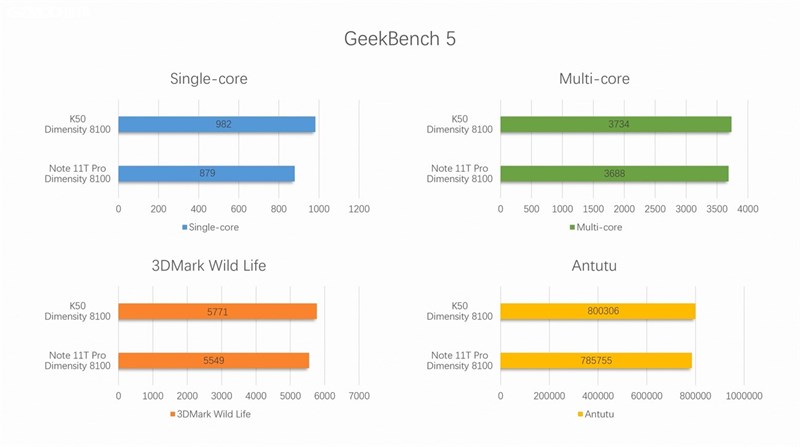 GeekBench 5

Single-core

K50 Dimensity 8100
982
Note 11T Pro Dimensity 8100
879
0 200 400 600 800 1000 1200
Single-core

Multi-core

K50 Dimensity 8100
3734
Note 11T Pro Dimensity 8100
3688
0 500 1000 1500 2000 2500 3000 3500 4000
Multi-core

3DMark Wild Life

K50 Dimensity 8100
5771
Note 11T Pro Dimensity 8100
5549
0 1000 2000 3000 4000 5000 6000 7000
3DMark Wild Life

Antutu

K50 Dimensity 8100
800306
Note 11T Pro Dimensity 8100
785755
0 200000 400000 600000 800000 1000000
Antutu